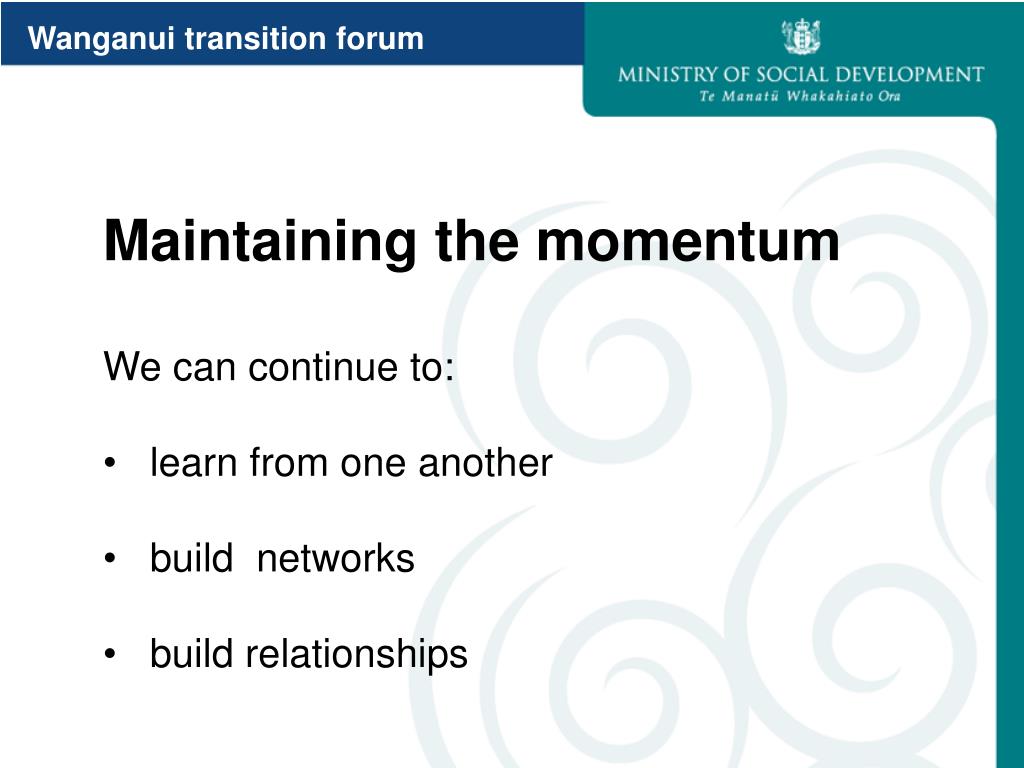 Wanganui transition forum

MINISTRY OF SOCIAL DEVELOPMENT
Te Manatū Whakahiato Ora

Maintaining the momentum

We can continue to:

• learn from one another

• build networks

• build relationships